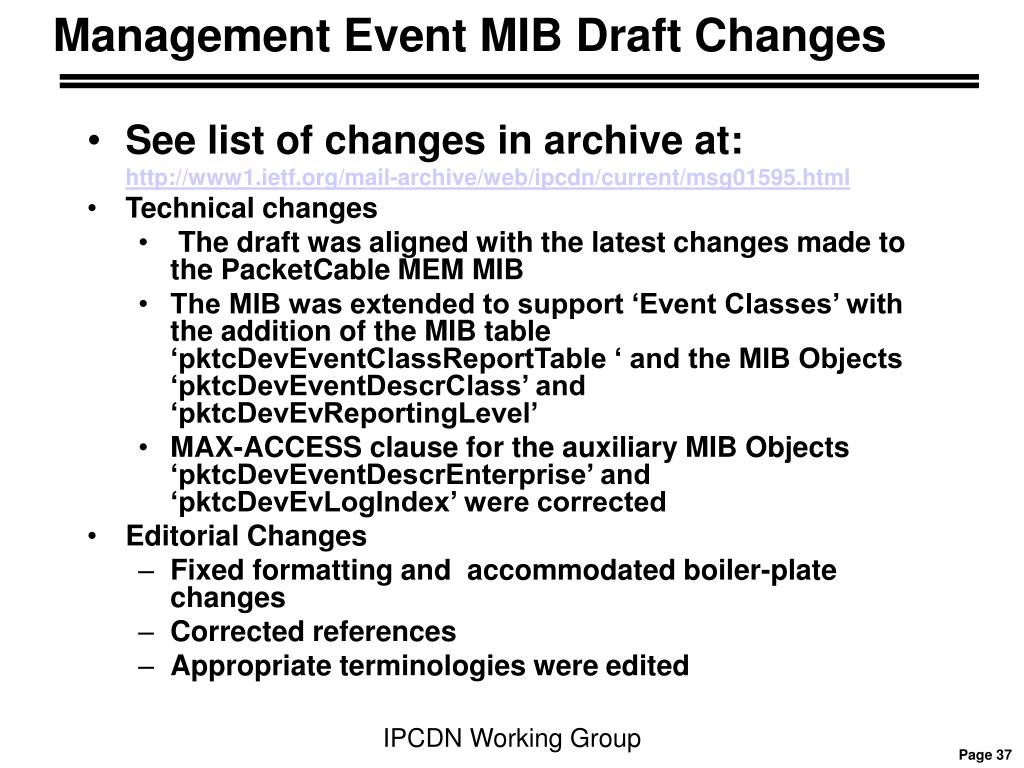 Management Event MIB Draft Changes

• See list of changes in archive at:
http://www1.ietf.org/mail-archive/web/ipcdn/current/msg01595.html
• Technical changes
  • The draft was aligned with the latest changes made to the PacketCable MEM MIB
  • The MIB was extended to support ‘Event Classes’ with the addition of the MIB table ‘pktcDevEventClassReportTable ‘ and the MIB Objects ‘pktcDevEventDescrClass’ and ‘pktcDevEvReportingLevel’
  • MAX-ACCESS clause for the auxiliary MIB Objects ‘pktcDevEventDescrEnterprise’ and ‘pktcDevEvLogIndex’ were corrected
• Editorial Changes
  – Fixed formatting and accommodated boiler-plate changes
  – Corrected references
  – Appropriate terminologies were edited

IPCDN Working Group

Page 37